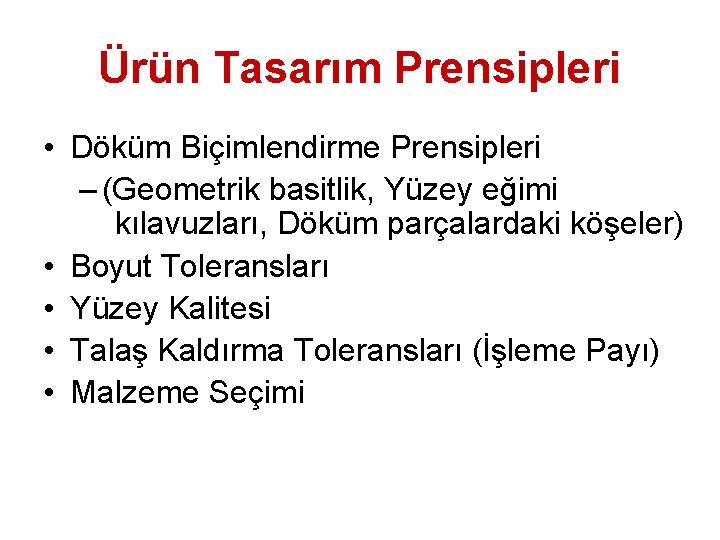 Ürün Tasarım Prensipleri

• Döküm Biçimlendirme Prensipleri
– (Geometrik basitlik, Yüzey eğimi kılavuzları, Döküm parçalardaki köşeler)
• Boyut Toleransları
• Yüzey Kalitesi
• Talaş Kaldırma Toleransları (İşleme Payı)
• Malzeme Seçimi